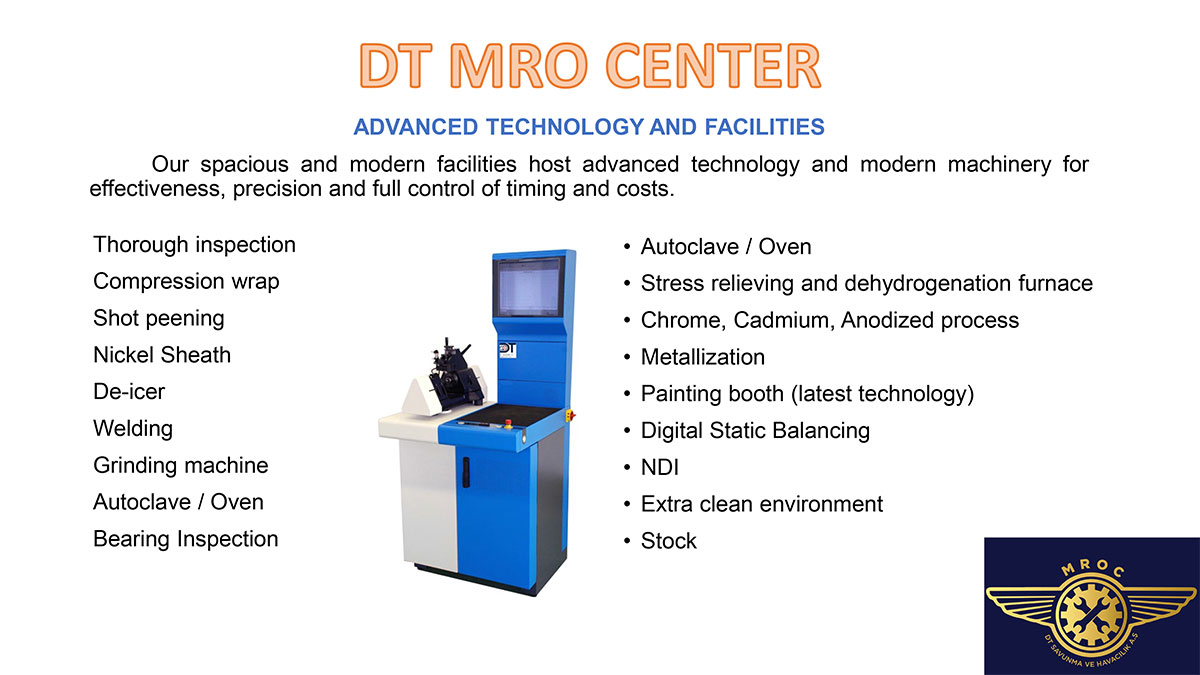 DT MRO CENTER

ADVANCED TECHNOLOGY AND FACILITIES

Our spacious and modern facilities host advanced technology and modern machinery for effectiveness, precision and full control of timing and costs.

Thorough inspection
Compression wrap
Shot peening
Nickel Sheath
De-icer
Welding
Grinding machine
Autoclave / Oven
Bearing Inspection

DT

• Autoclave / Oven
• Stress relieving and dehydrogenation furnace
• Chrome, Cadmium, Anodized process
• Metallization
• Painting booth (latest technology)
• Digital Static Balancing
• NDI
• Extra clean environment
• Stock

MROC
DT SAVUNMA VE HAVACILIK A.Ş